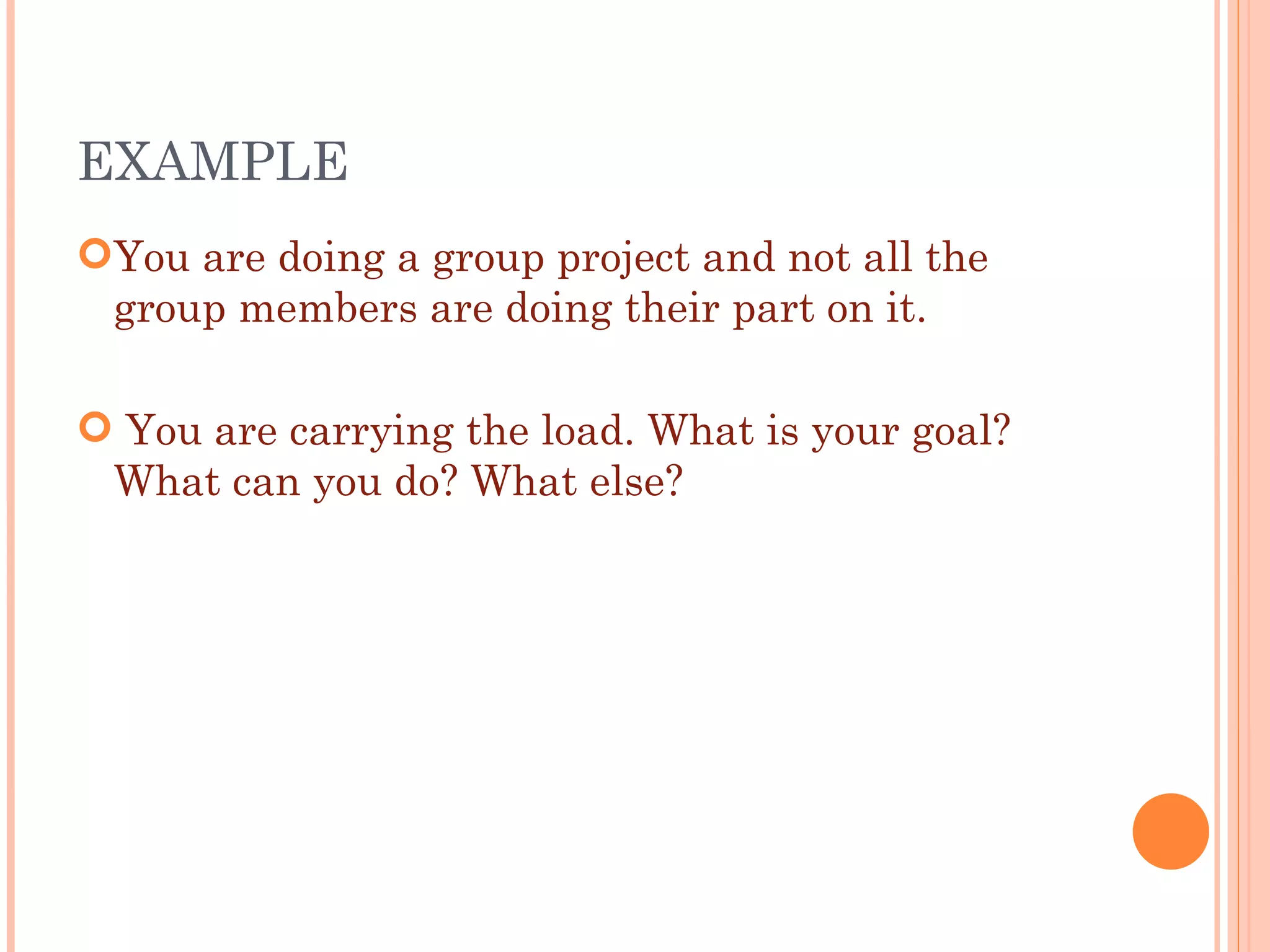 EXAMPLE

You are doing a group project and not all the group members are doing their part on it.

You are carrying the load. What is your goal? What can you do? What else?